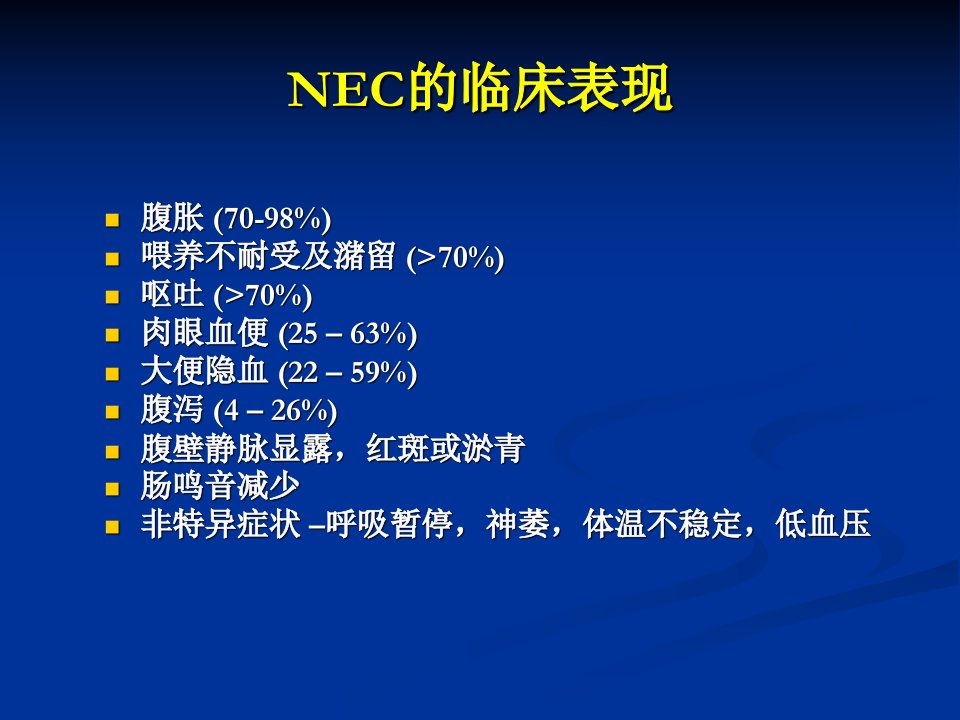 NEC的临床表现

- 腹胀 (70-98%)
- 喂养不耐受及潴留 (>70%)
- 呕吐 (>70%)
- 肉眼血便 (25 – 63%)
- 大便隐血 (22 – 59%)
- 腹泻 (4 – 26%)
- 腹壁静脉显露，红斑或淤青
- 肠鸣音减少
- 非特异症状 –呼吸暂停，神萎，体温不稳定，低血压